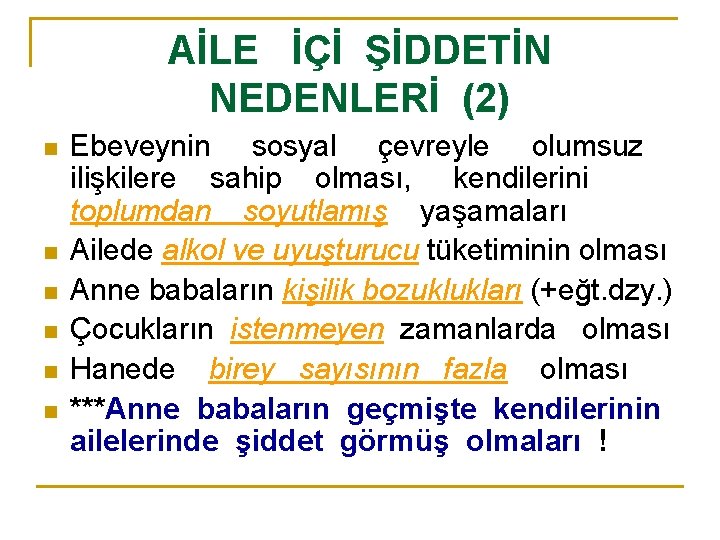 AİLE İÇİ ŞİDDETİN NEDENLERİ (2)

Ebeveynin sosyal çevreyle olumsuz ilişkilere sahip olması, kendilerini toplumdan soyutlamış yaşamaları

Ailede alkol ve uyuşturucu tüketiminin olması

Anne babaların kişilik bozuklukları (+eğt.dzy.)

Çocukların istenmeyen zamanlarda olması

Hanede birey sayısının fazla olması

***Anne babaların geçmişte kendilerinin ailelerinde şiddet görmüş olmaları !